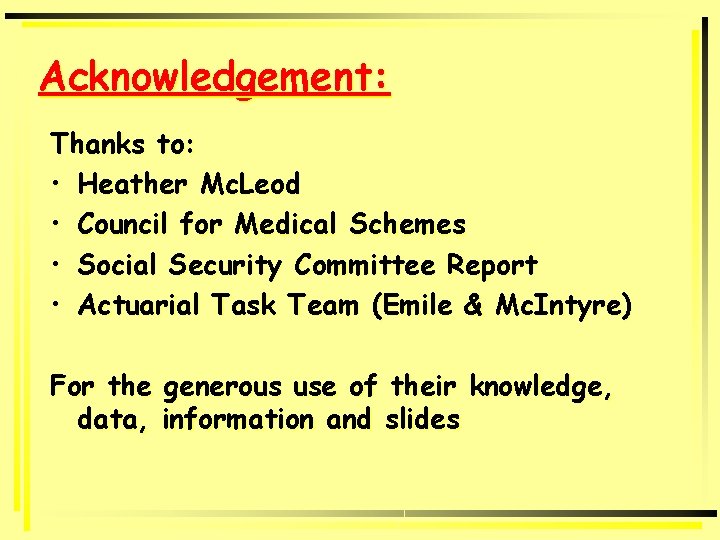 Acknowledgement:

Thanks to:
• Heather McLeod
• Council for Medical Schemes
• Social Security Committee Report
• Actuarial Task Team (Emile & McIntyre)

For the generous use of their knowledge, data, information and slides